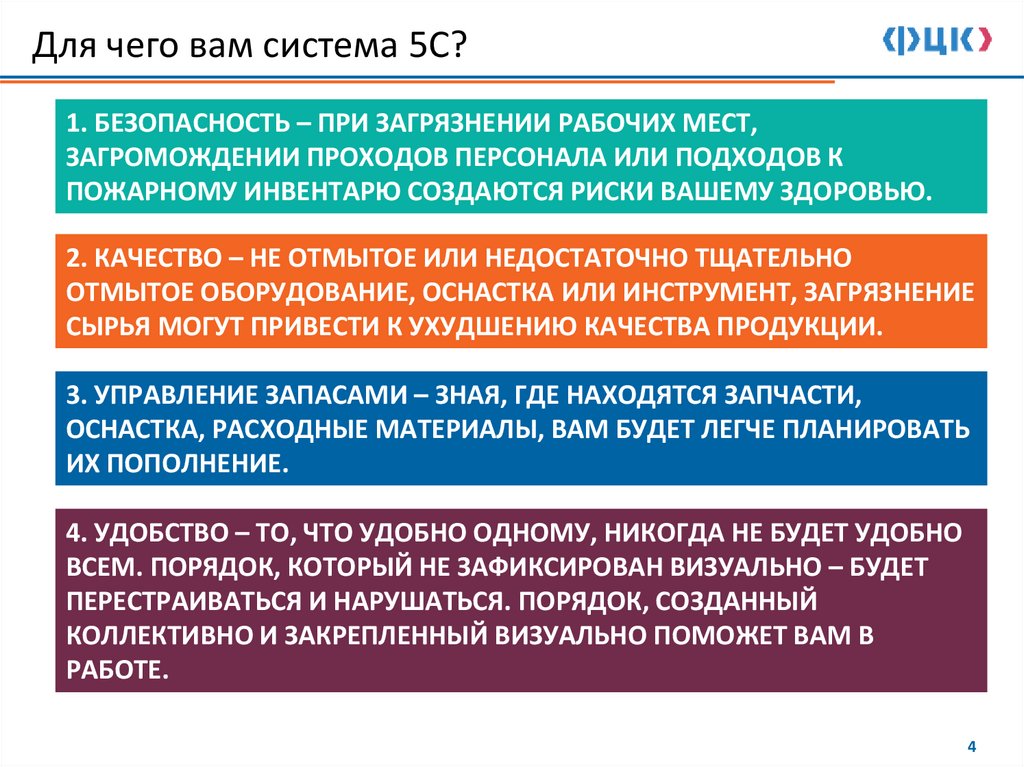 Для чего вам система 5С?

ФЦК

1. БЕЗОПАСНОСТЬ – ПРИ ЗАГРЯЗНЕНИИ РАБОЧИХ МЕСТ, ЗАГРОМОЖДЕНИИ ПРОХОДОВ ПЕРСОНАЛА ИЛИ ПОДХОДОВ К ПОЖАРНОМУ ИНВЕНТАРЮ СОЗДАЮТСЯ РИСКИ ВАШЕМУ ЗДОРОВЬЮ.

2. КАЧЕСТВО – НЕ ОТМЫТОЕ ИЛИ НЕДОСТАТОЧНО ТЩАТЕЛЬНО ОТМЫТОЕ ОБОРУДОВАНИЕ, ОСНАСТКА ИЛИ ИНСТРУМЕНТ, ЗАГРЯЗНЕНИЕ СЫРЬЯ МОГУТ ПРИВЕСТИ К УХУДШЕНИЮ КАЧЕСТВА ПРОДУКЦИИ.

3. УПРАВЛЕНИЕ ЗАПАСАМИ – ЗНАЯ, ГДЕ НАХОДЯТСЯ ЗАПЧАСТИ, ОСНАСТКА, РАСХОДНЫЕ МАТЕРИАЛЫ, ВАМ БУДЕТ ЛЕГЧЕ ПЛАНИРОВАТЬ ИХ ПОПОЛНЕНИЕ.

4. УДОБСТВО – ТО, ЧТО УДОБНО ОДНОМУ, НИКОГДА НЕ БУДЕТ УДОБНО ВСЕМ. ПОРЯДОК, КОТОРЫЙ НЕ ЗАФИКСИРОВАН ВИЗУАЛЬНО – БУДЕТ ПЕРЕСТРАИВАТЬСЯ И НАРУШАТЬСЯ. ПОРЯДОК, СОЗДАННЫЙ КОЛЛЕКТИВНО И ЗАКРЕПЛЕННЫЙ ВИЗУАЛЬНО ПОМОЖЕТ ВАМ В РАБОТЕ.

4